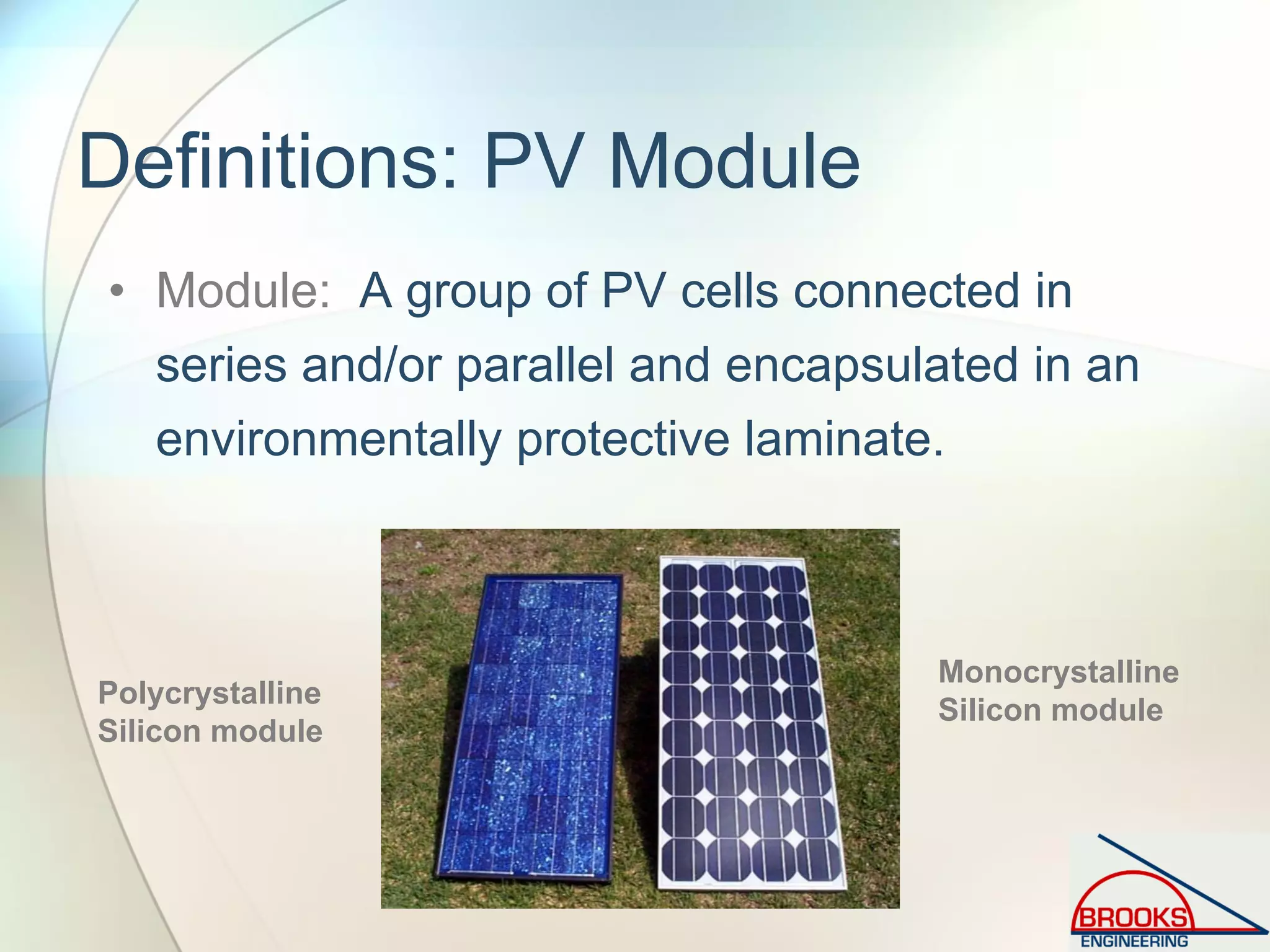 Definitions: PV Module

• Module: A group of PV cells connected in series and/or parallel and encapsulated in an environmentally protective laminate.

Polycrystalline Silicon module

Monocrystalline Silicon module

BROOKS ENGINEERING